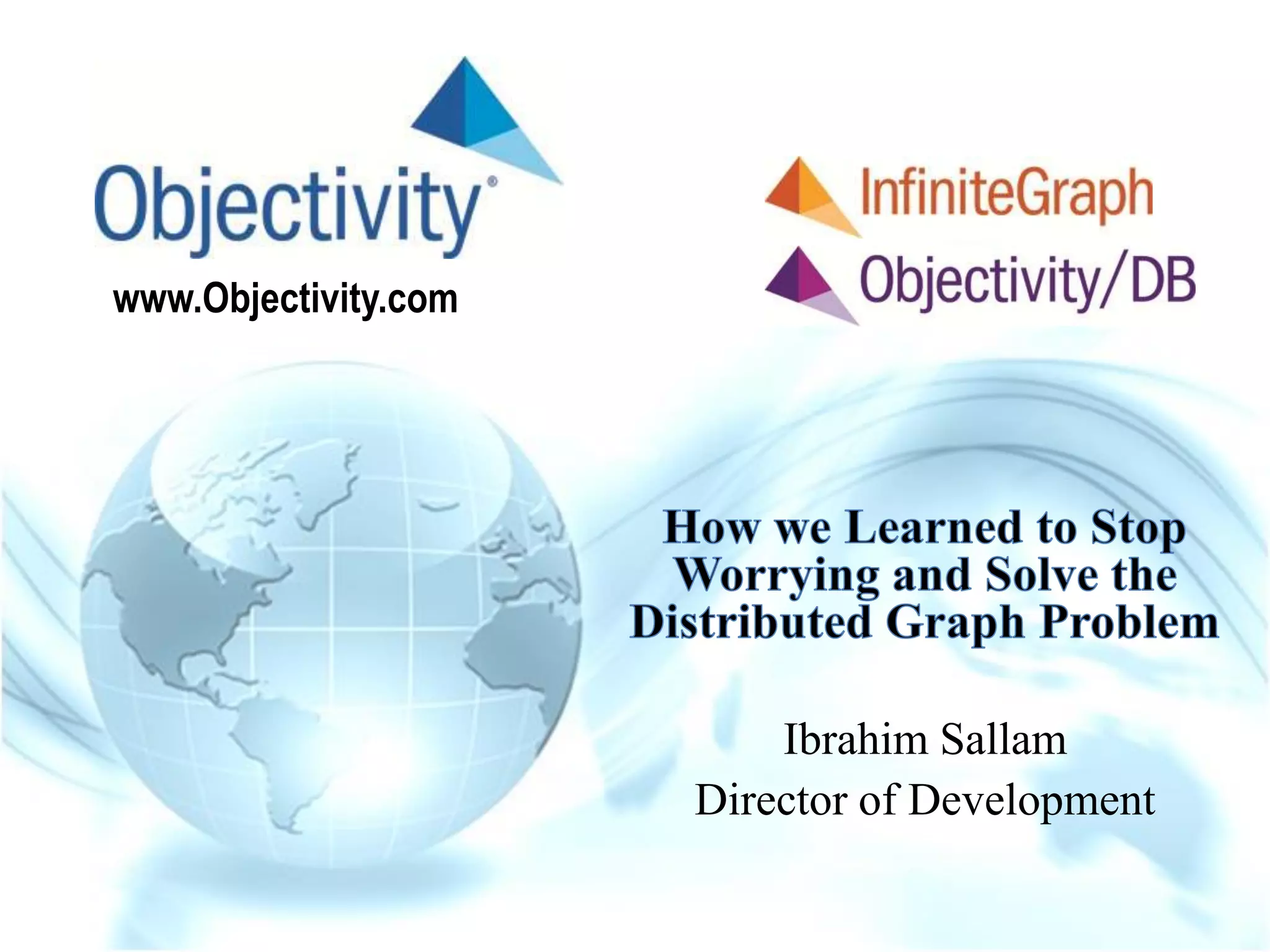 Objectivity®

www.Objectivity.com

InfiniteGraph

Objectivity/DB

How we Learned to Stop Worrying and Solve the Distributed Graph Problem

Ibrahim Sallam
Director of Development